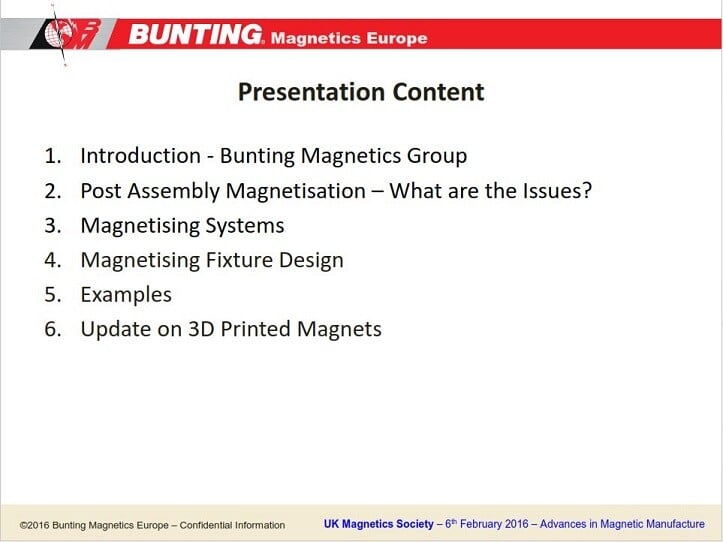 BUNTING® Magnetics Europe

Presentation Content

1. Introduction - Bunting Magnetics Group
2. Post Assembly Magnetisation – What are the Issues?
3. Magnetising Systems
4. Magnetising Fixture Design
5. Examples
6. Update on 3D Printed Magnets

©2016 Bunting Magnetics Europe – Confidential Information

UK Magnetics Society – 6th February 2016 – Advances in Magnetic Manufacture